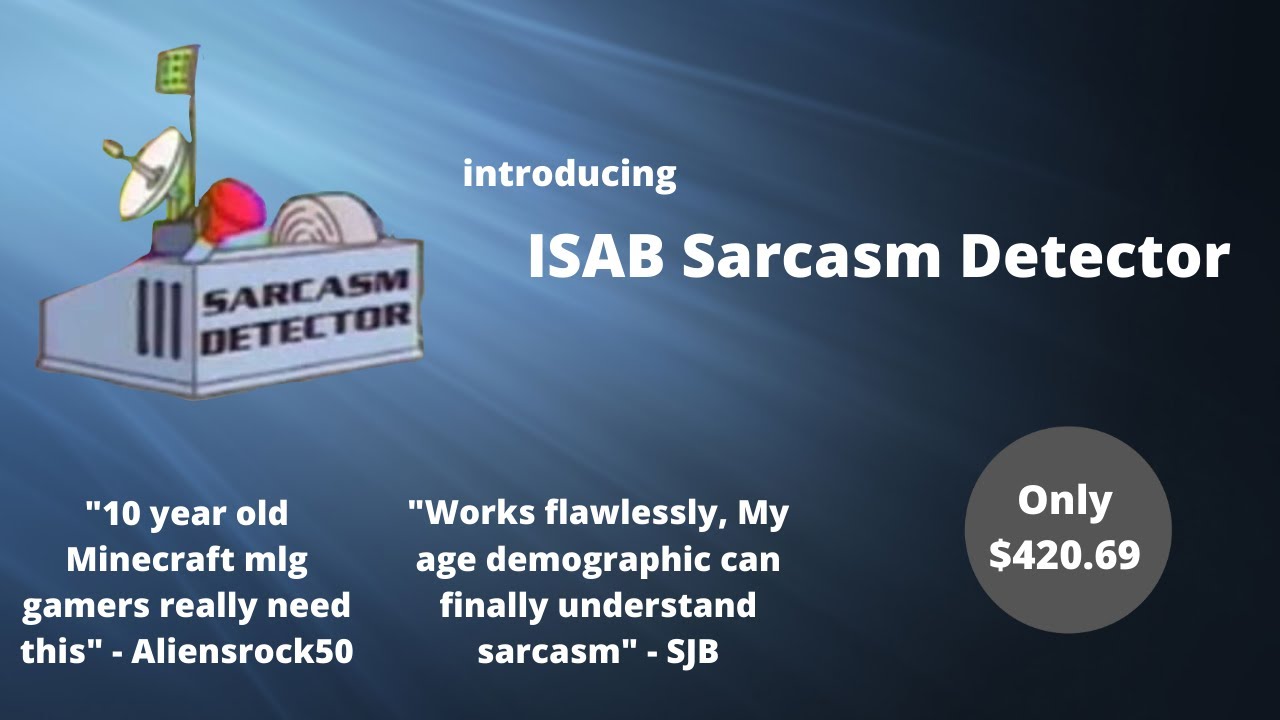 SARCASM DETECTOR

introducing

ISAB Sarcasm Detector

"10 year old Minecraft mlg gamers really need this" - Aliensrock50

"Works flawlessly, My age demographic can finally understand sarcasm" - SJB

Only $420.69